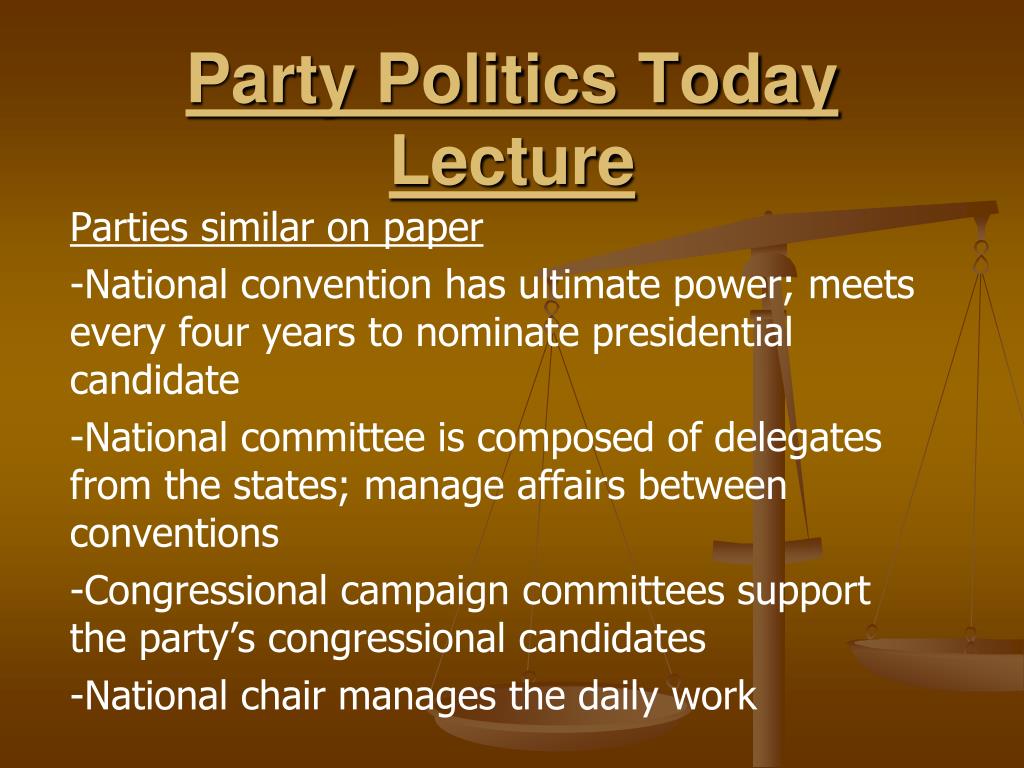 Party Politics Today Lecture

Parties similar on paper

-National convention has ultimate power; meets every four years to nominate presidential candidate

-National committee is composed of delegates from the states; manage affairs between conventions

-Congressional campaign committees support the party’s congressional candidates

-National chair manages the daily work